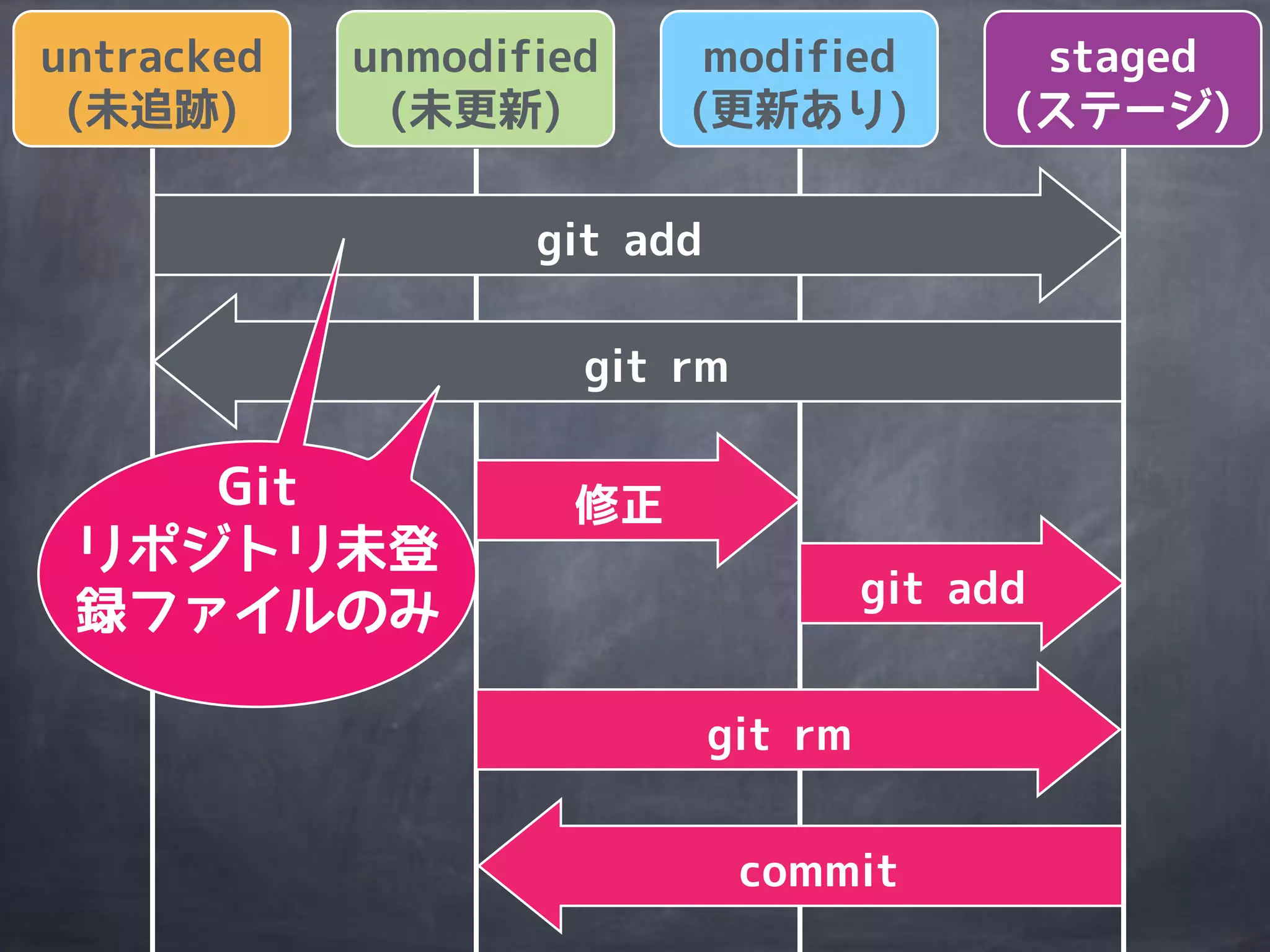 untracked
(未追跡)

unmodified
(未更新)

modified
(更新あり)

staged
(ステージ)

git add

git rm

Git
リポジトリ未登録ファイルのみ

修正

git add

git rm

commit